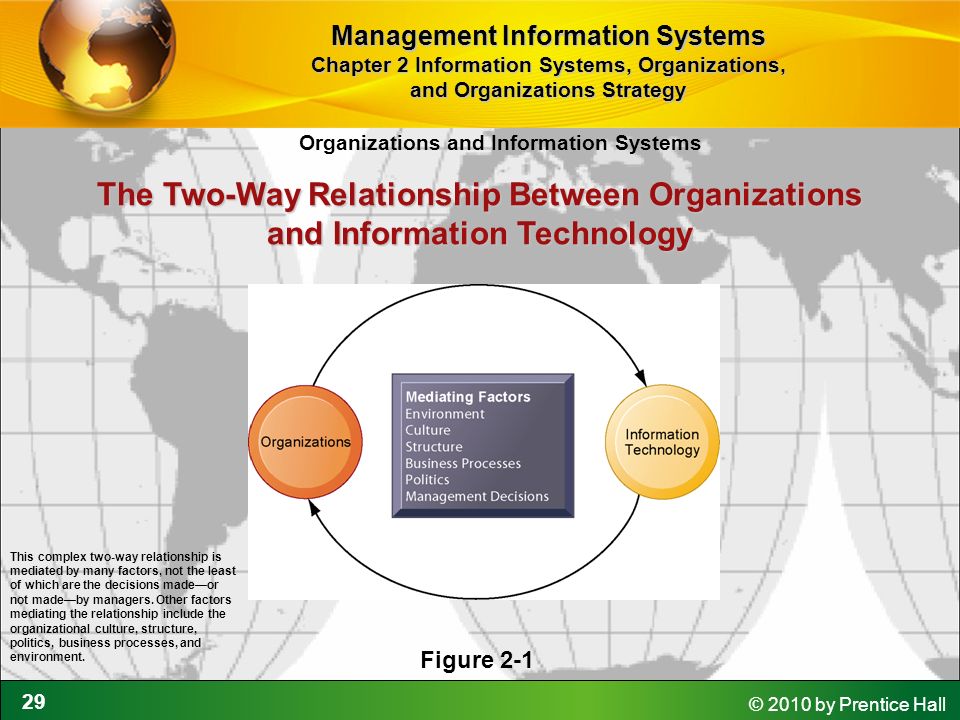 Management Information Systems
Chapter 2 Information Systems, Organizations, and Organizations Strategy

Organizations and Information Systems

The Two-Way Relationship Between Organizations and Information Technology

Organizations

Mediating Factors
Environment
Culture
Structure
Business Processes
Politics
Management Decisions

Information Technology

This complex two-way relationship is mediated by many factors, not the least of which are the decisions made—or not made—by managers. Other factors mediating the relationship include the organizational culture, structure, politics, business processes, and environment.

Figure 2-1

29

© 2010 by Prentice Hall